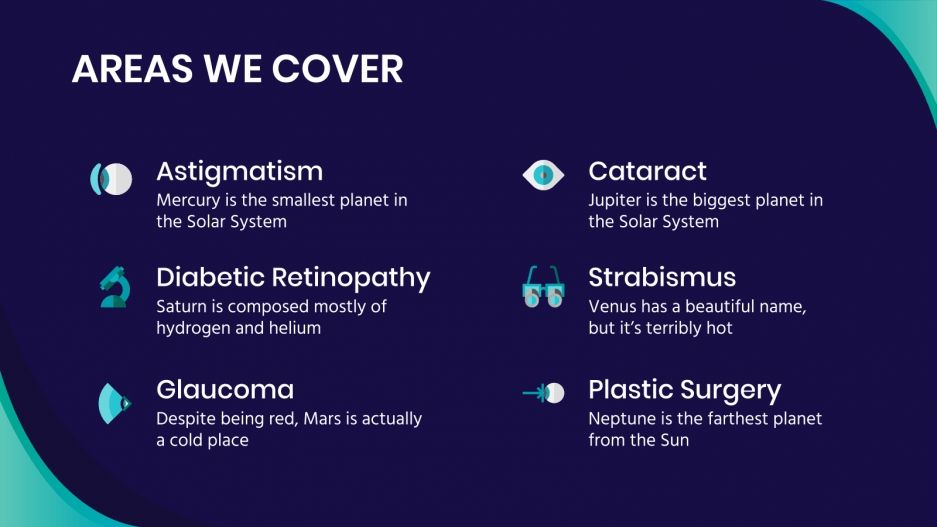 AREAS WE COVER

Astigmatism
Mercury is the smallest planet in the Solar System

Diabetic Retinopathy
Saturn is composed mostly of hydrogen and helium

Glaucoma
Despite being red, Mars is actually a cold place

Cataract
Jupiter is the biggest planet in the Solar System

Strabismus
Venus has a beautiful name, but it's terribly hot

Plastic Surgery
Neptune is the farthest planet from the Sun